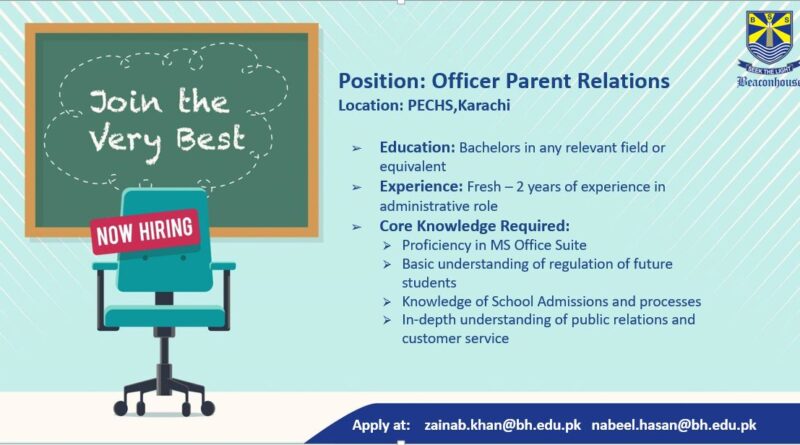 Join the Very Best

NOW HIRING

B S S
SEEK THE LIGHT
Beaconhouse

Position: Officer Parent Relations
Location: PECHS,Karachi

➢ Education: Bachelors in any relevant field or equivalent
➢ Experience: Fresh – 2 years of experience in administrative role
➢ Core Knowledge Required:
➢ Proficiency in MS Office Suite
➢ Basic understanding of regulation of future students
➢ Knowledge of School Admissions and processes
➢ In-depth understanding of public relations and customer service

Apply at: zainab.khan@bh.edu.pk nabeel.hasan@bh.edu.pk